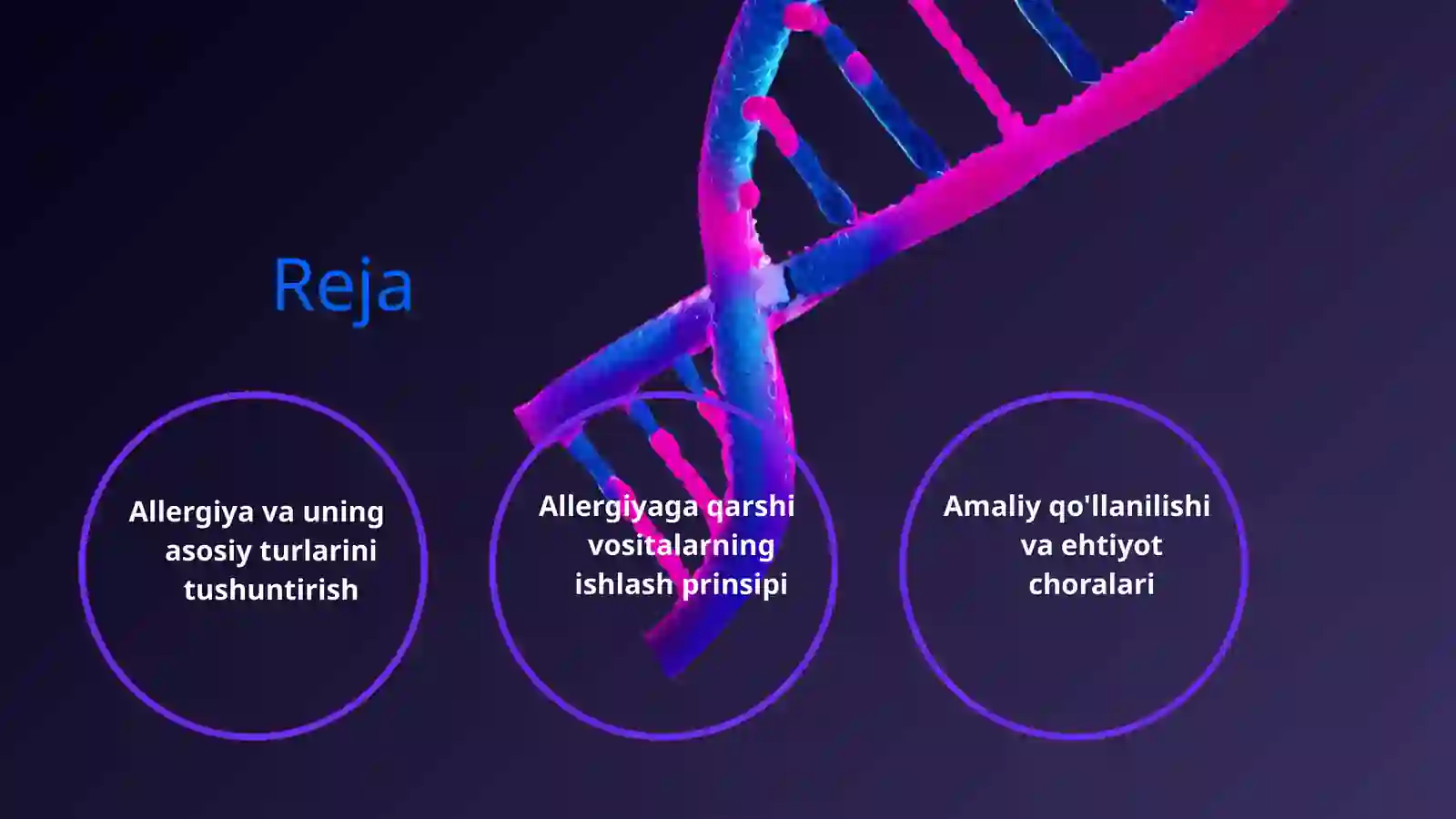 Reja

Allergiya va uning asosiy turlarini tushuntirish

Allergiyaga qarshi vositalarning ishlash prinsipi

Amaliy qo'llanilishi va ehtiyot choralari